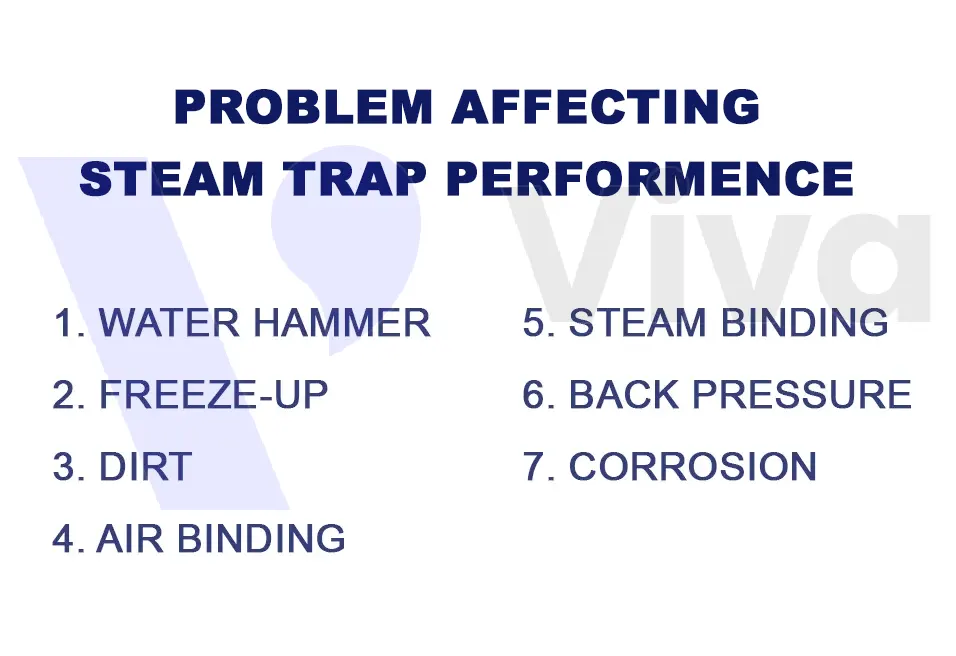 PROBLEM AFFECTING STEAM TRAP PERFORMENCE

Viva

1. WATER HAMMER
2. FREEZE-UP
3. DIRT
4. AIR BINDING

5. STEAM BINDING
6. BACK PRESSURE
7. CORROSION